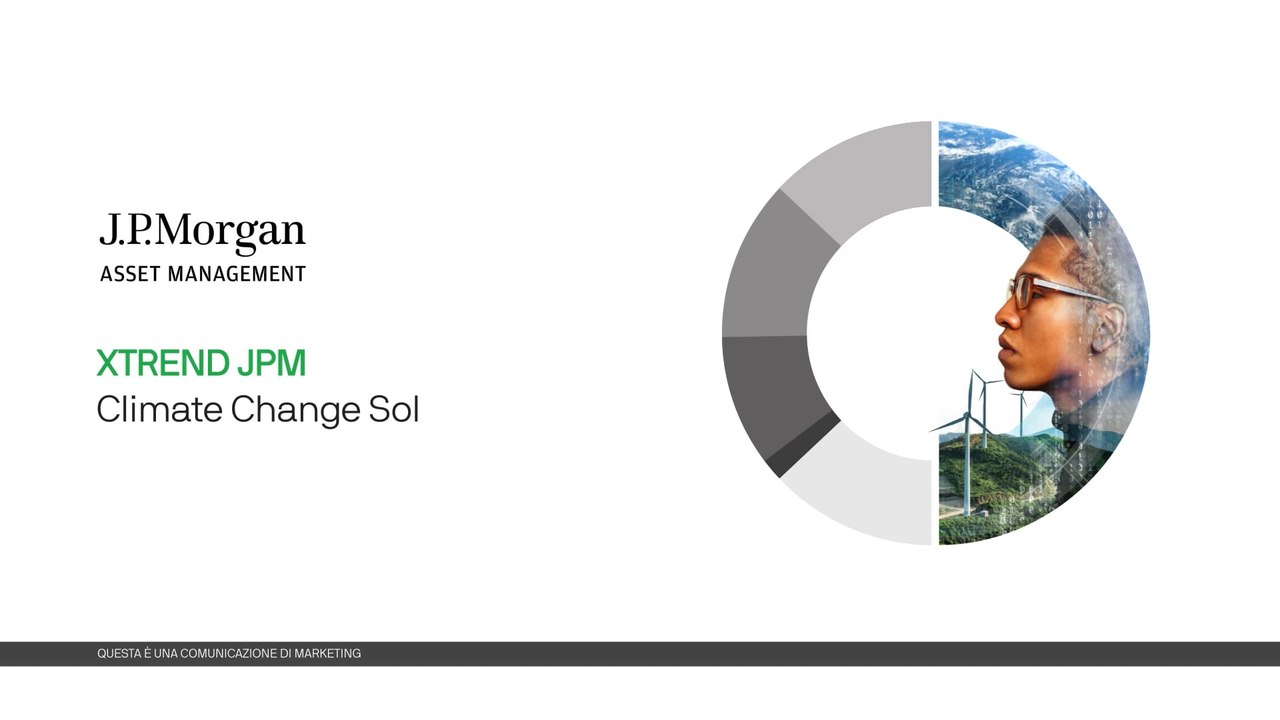 J.P.Morgan
ASSET MANAGEMENT

XTREND JPM
Climate Change Sol

QUESTA È UNA COMUNICAZIONE DI MARKETING